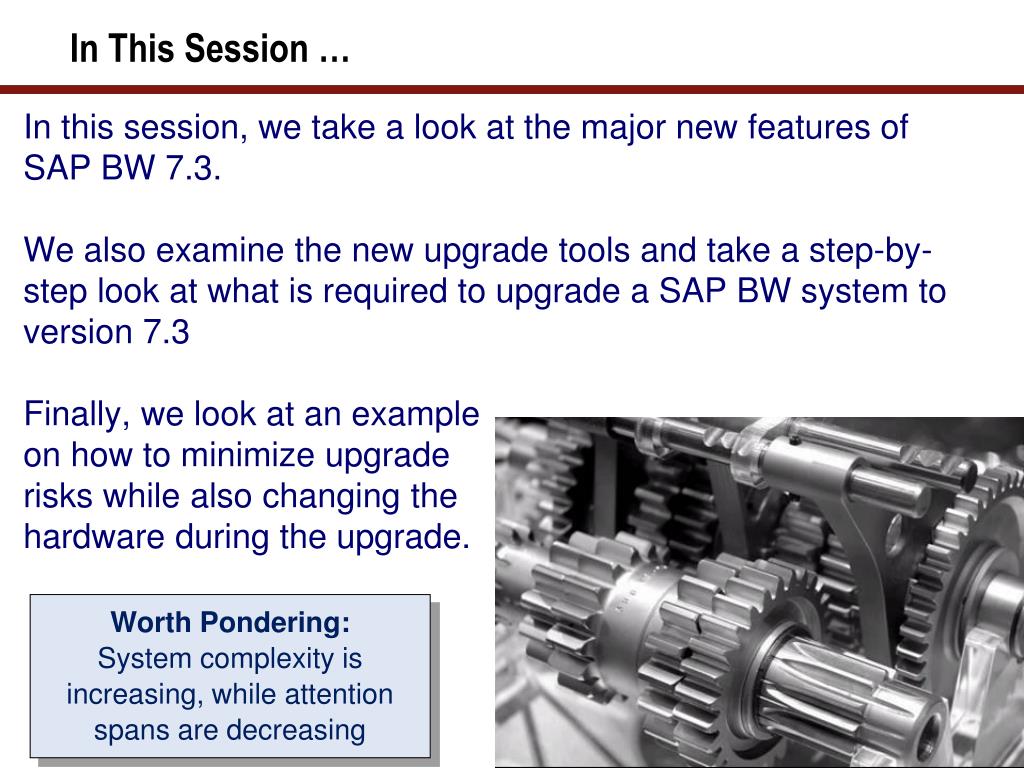 In This Session …

In this session, we take a look at the major new features of SAP BW 7.3.

We also examine the new upgrade tools and take a step-by-step look at what is required to upgrade a SAP BW system to version 7.3

Finally, we look at an example on how to minimize upgrade risks while also changing the hardware during the upgrade.

Worth Pondering:
System complexity is increasing, while attention spans are decreasing